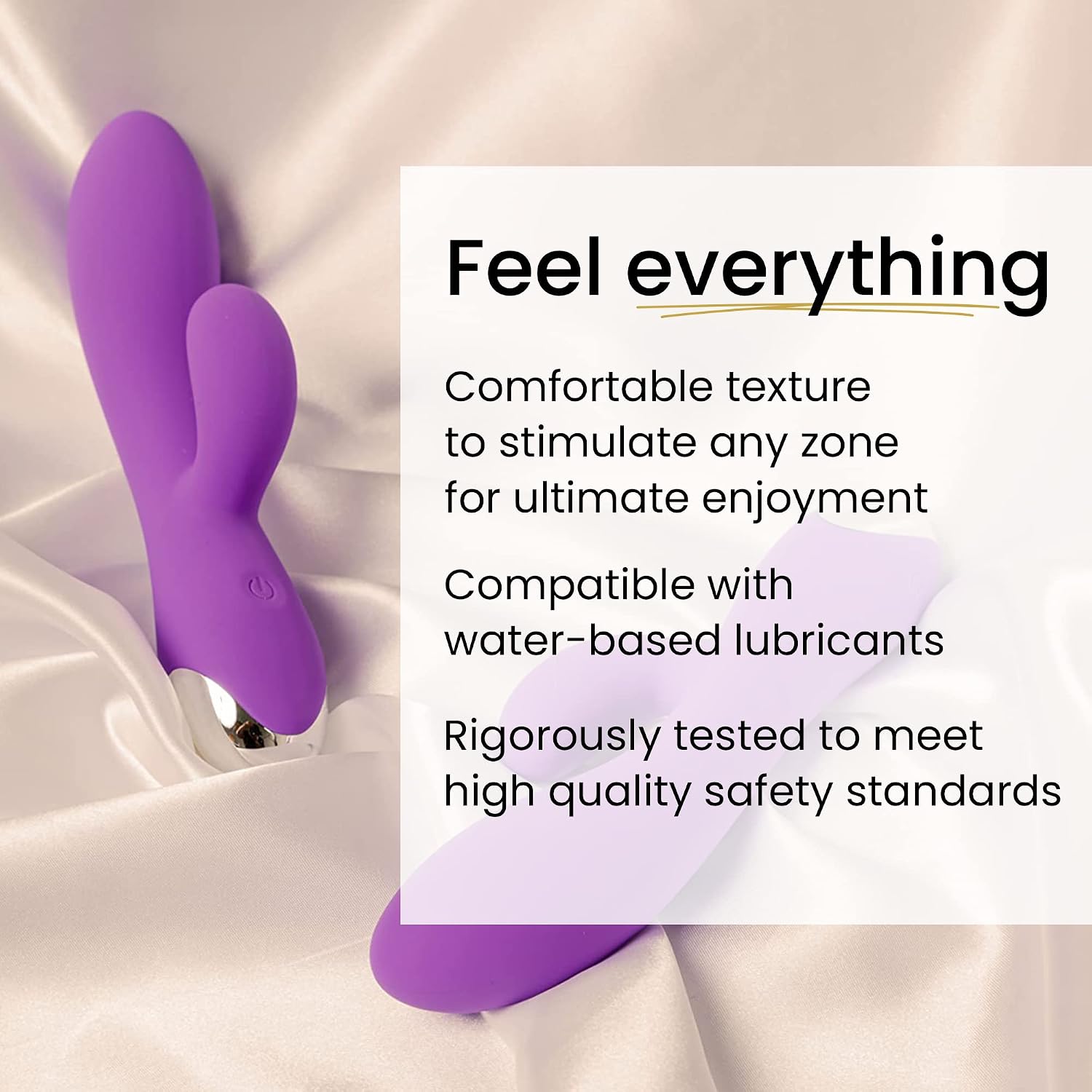 Feel everything

Comfortable texture to stimulate any zone for ultimate enjoyment

Compatible with water-based lubricants

Rigorously tested to meet high quality safety standards